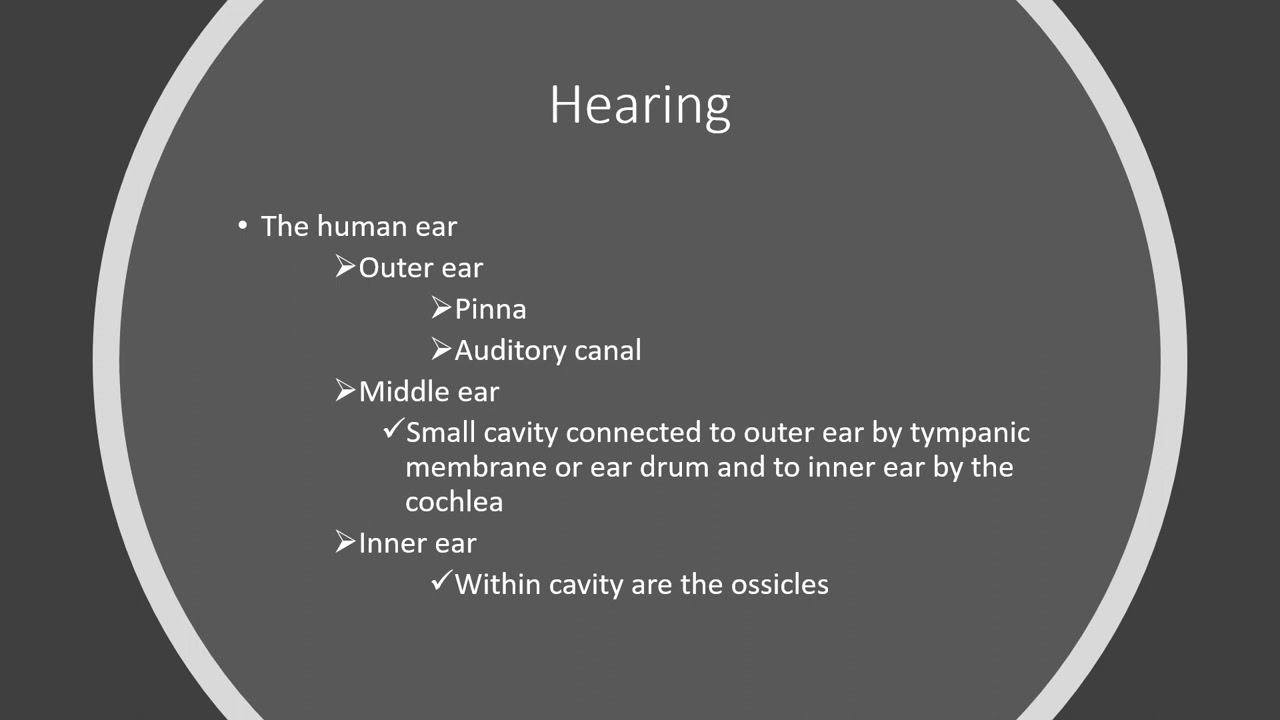 Hearing

• The human ear
➢Outer ear
➢Pinna
➢Auditory canal
➢Middle ear
✓Small cavity connected to outer ear by tympanic membrane or ear drum and to inner ear by the cochlea
➢Inner ear
✓Within cavity are the ossicles